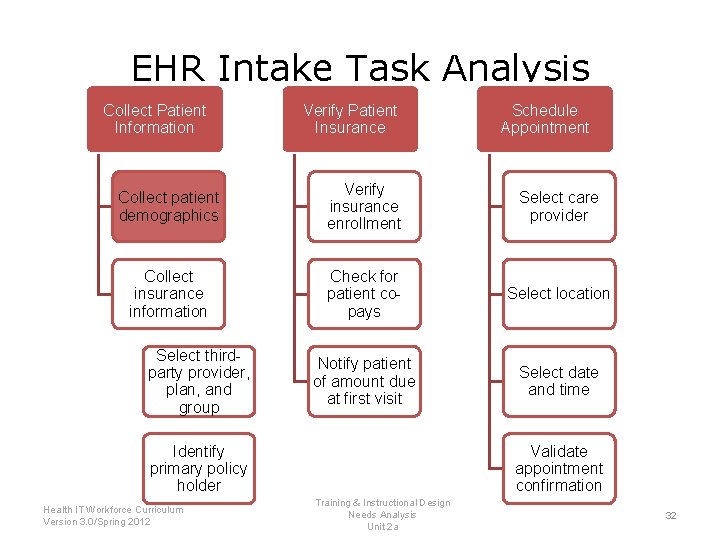 EHR Intake Task Analysis

Collect Patient Information

Collect patient demographics

Collect insurance information

Select third-party provider, plan, and group

Identify primary policy holder

Verify Patient Insurance

Verify insurance enrollment

Check for patient co-pays

Notify patient of amount due at first visit

Schedule Appointment

Select care provider

Select location

Select date and time

Validate appointment confirmation

Health IT Workforce Curriculum
Version 3.0/Spring 2012

Training & Instructional Design
Needs Analysis
Unit 2a

32